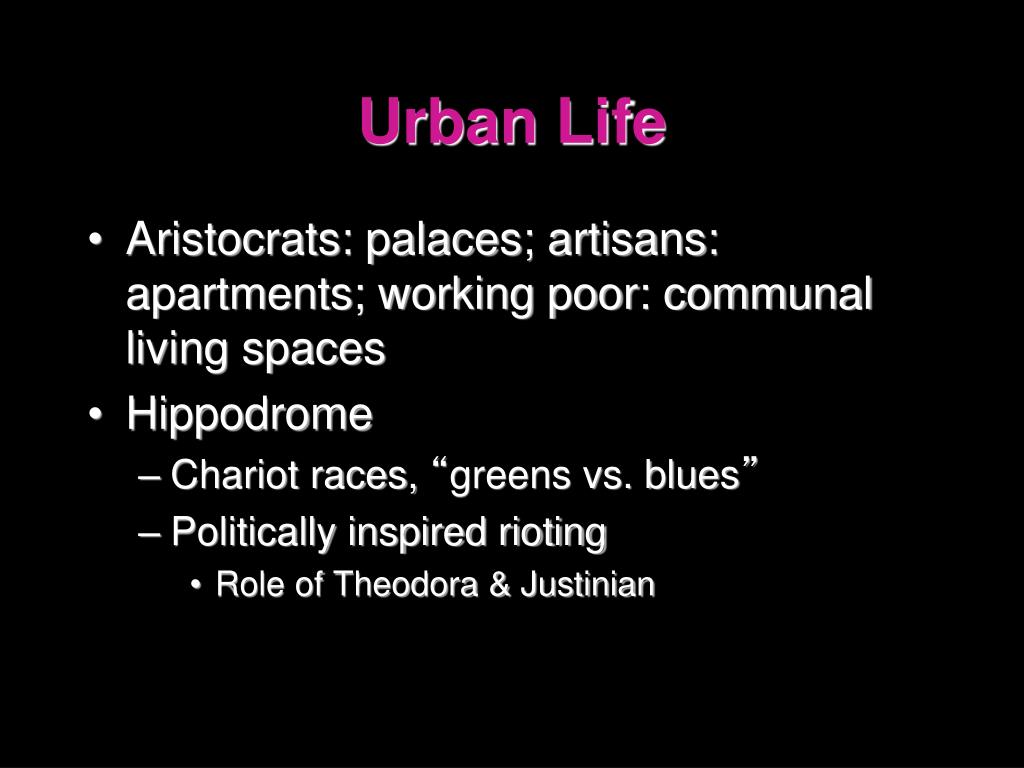 Urban Life

• Aristocrats: palaces; artisans: apartments; working poor: communal living spaces
• Hippodrome
– Chariot races, “greens vs. blues”
– Politically inspired rioting
• Role of Theodora & Justinian